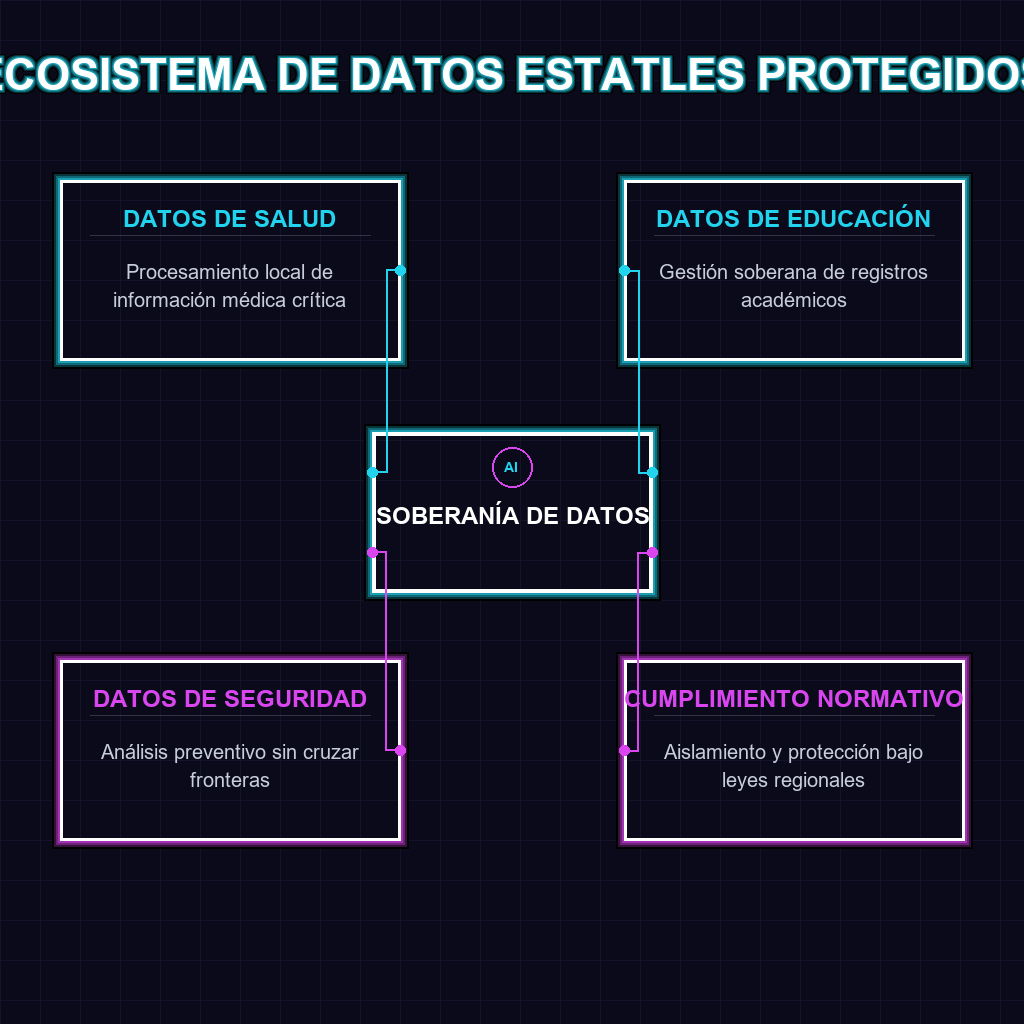 ECOSISTEMA DE DATOS ESTATLES PROTEGIDOS

DATOS DE SALUD

Procesamiento local de información médica crítica

DATOS DE EDUCACIÓN

Gestión soberana de registros académicos

AI

SOBERANÍA DE DATOS

DATOS DE SEGURIDAD

Análisis preventivo sin cruzar fronteras

CUMPLIMIENTO NORMATIVO

Aislamiento y protección bajo leyes regionales